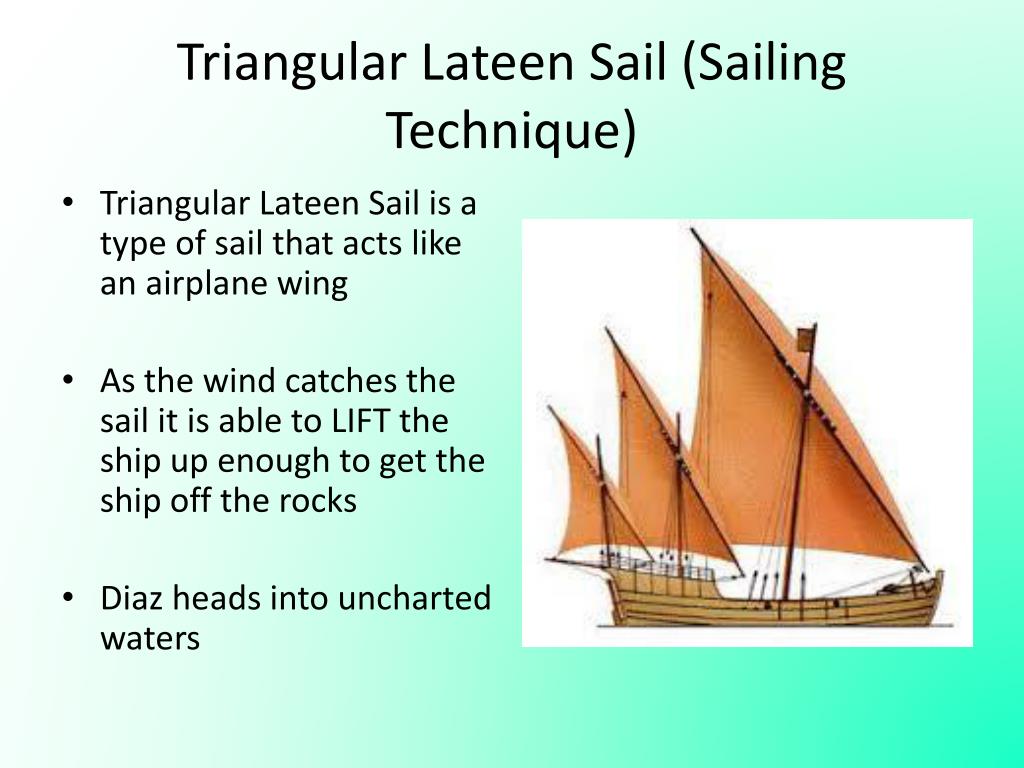 Triangular Lateen Sail (Sailing Technique)

• Triangular Lateen Sail is a type of sail that acts like an airplane wing

• As the wind catches the sail it is able to LIFT the ship up enough to get the ship off the rocks

• Diaz heads into uncharted waters